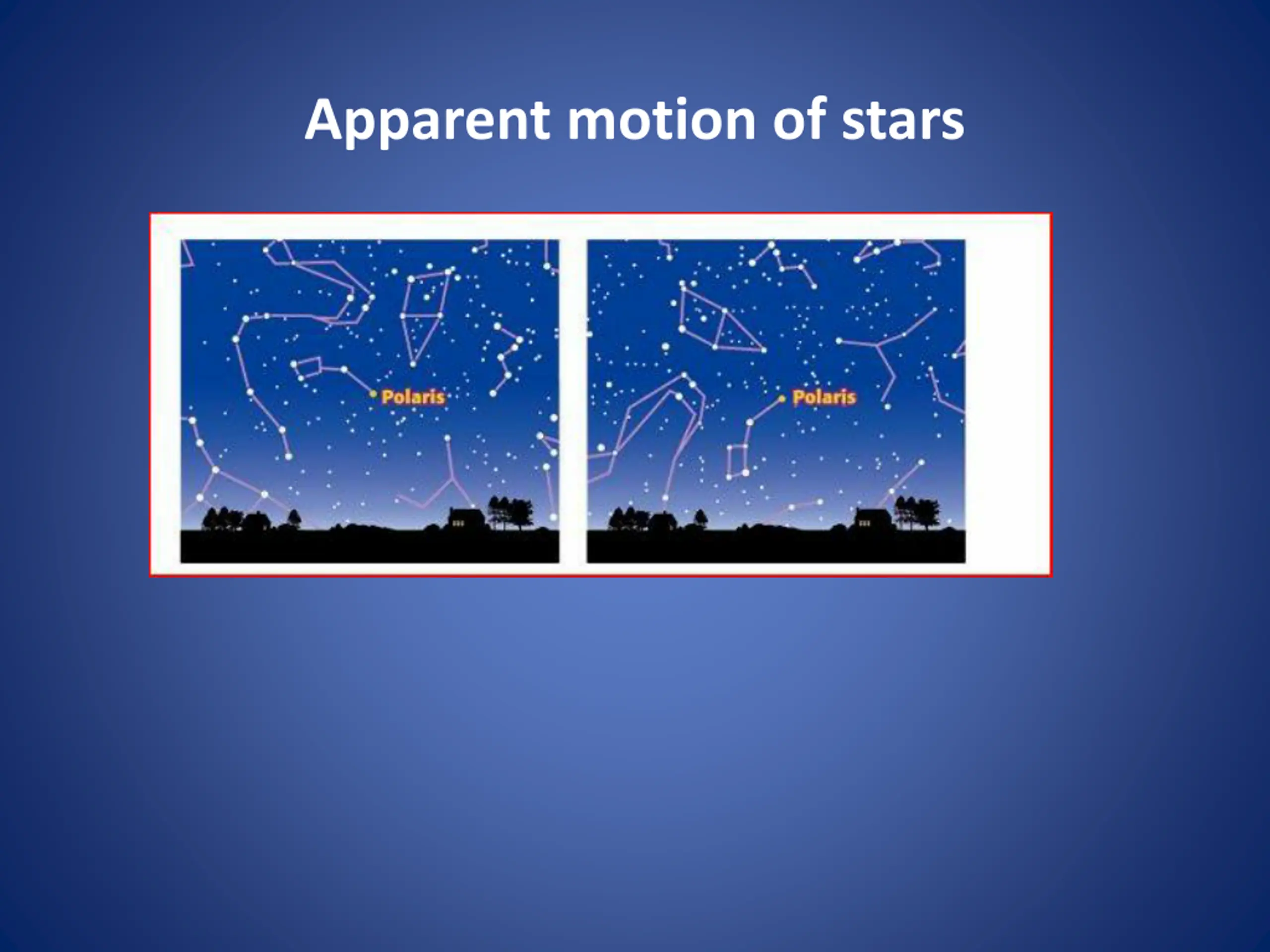 Apparent motion of stars

Polaris

Polaris